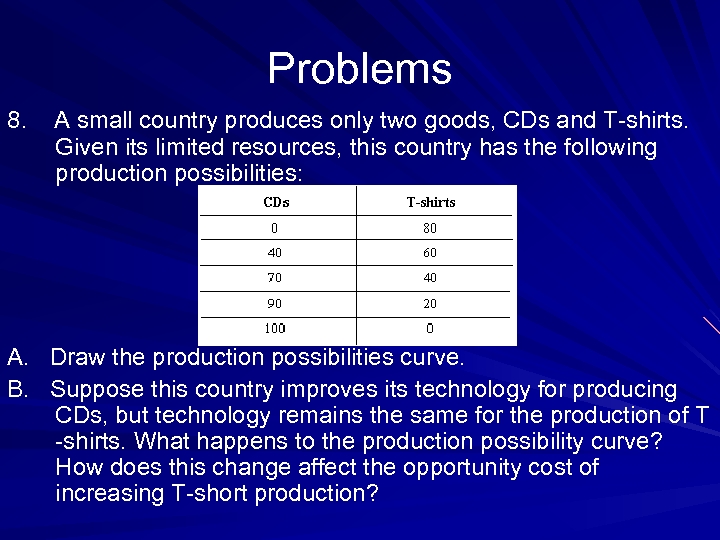 Problems

8. A small country produces only two goods, CDs and T-shirts. Given its limited resources, this country has the following production possibilities:

| CDs | T-shirts |
|---|---|
| 0 | 80 |
| 40 | 60 |
| 70 | 40 |
| 90 | 20 |
| 100 | 0 |

A. Draw the production possibilities curve.

B. Suppose this country improves its technology for producing CDs, but technology remains the same for the production of T -shirts. What happens to the production possibility curve? How does this change affect the opportunity cost of increasing T-short production?